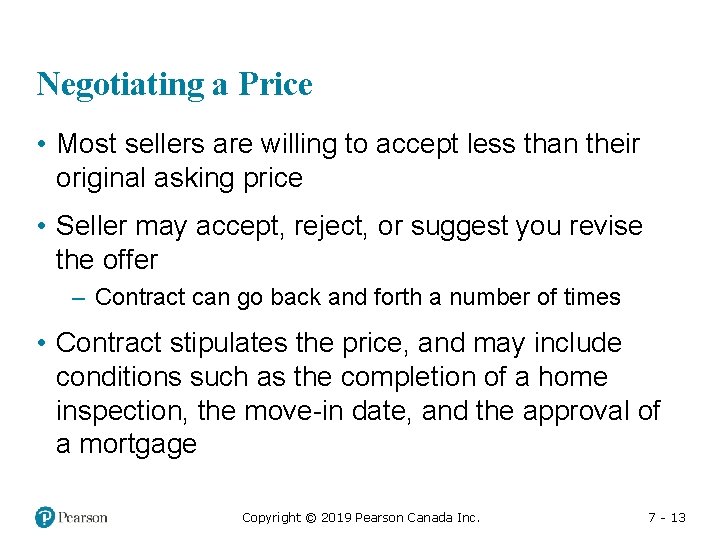 Negotiating a Price

• Most sellers are willing to accept less than their original asking price

• Seller may accept, reject, or suggest you revise the offer

– Contract can go back and forth a number of times

• Contract stipulates the price, and may include conditions such as the completion of a home inspection, the move-in date, and the approval of a mortgage

Pearson

Copyright © 2019 Pearson Canada Inc.

7 - 13